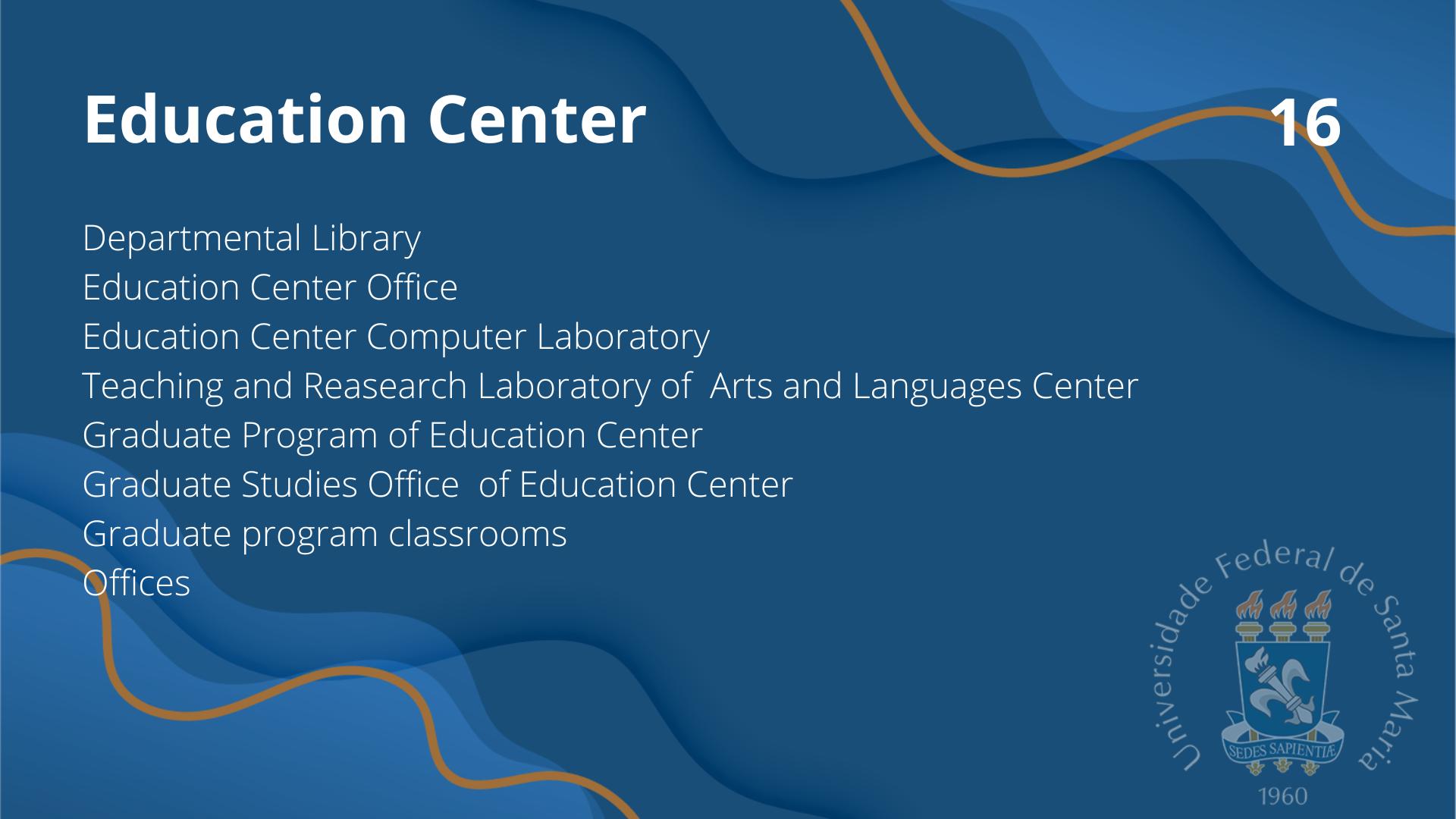 Education Center

16

Departmental Library
Education Center Office
Education Center Computer Laboratory
Teaching and Reasearch Laboratory of Arts and Languages Center
Graduate Program of Education Center
Graduate Studies Office of Education Center
Graduate program classrooms
Offices

Universidade Federal de Santa Maria
SEDES SAPIENTIÆ
1960